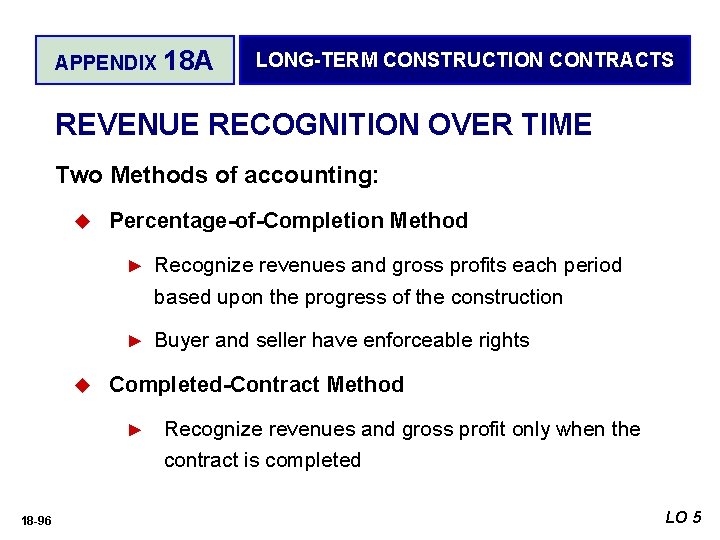 APPENDIX 18A

LONG-TERM CONSTRUCTION CONTRACTS

REVENUE RECOGNITION OVER TIME

Two Methods of accounting:

◆ Percentage-of-Completion Method

► Recognize revenues and gross profits each period based upon the progress of the construction

► Buyer and seller have enforceable rights

◆ Completed-Contract Method

► Recognize revenues and gross profit only when the contract is completed

18-96

LO 5